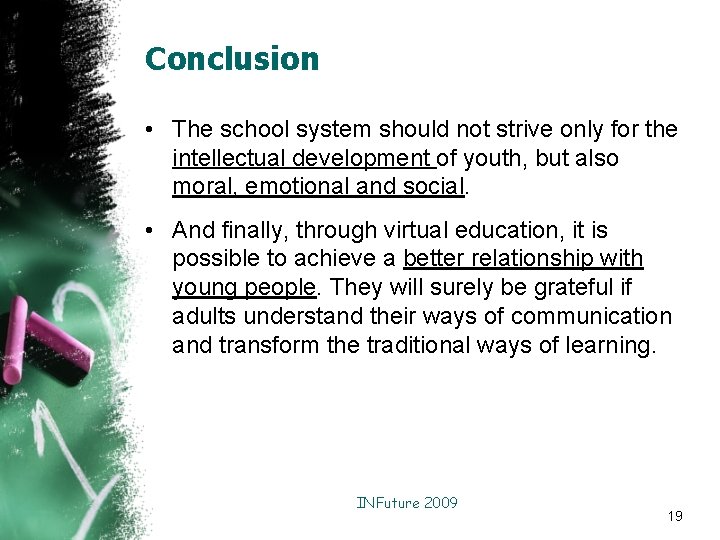 Conclusion

• The school system should not strive only for the intellectual development of youth, but also moral, emotional and social.

• And finally, through virtual education, it is possible to achieve a better relationship with young people. They will surely be grateful if adults understand their ways of communication and transform the traditional ways of learning.

INFuture 2009

19